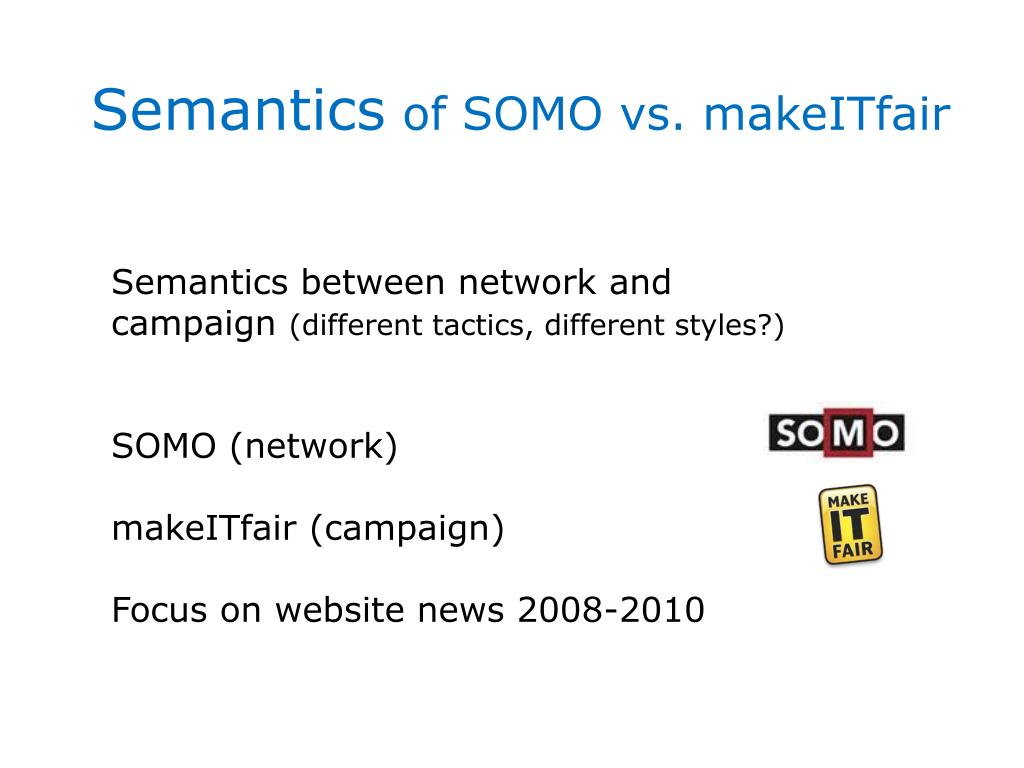 Semantics of SOMO vs. makeITfair

Semantics between network and campaign (different tactics, different styles?)

SOMO (network)

SOMO

makeITfair (campaign)

MAKE IT FAIR

Focus on website news 2008-2010